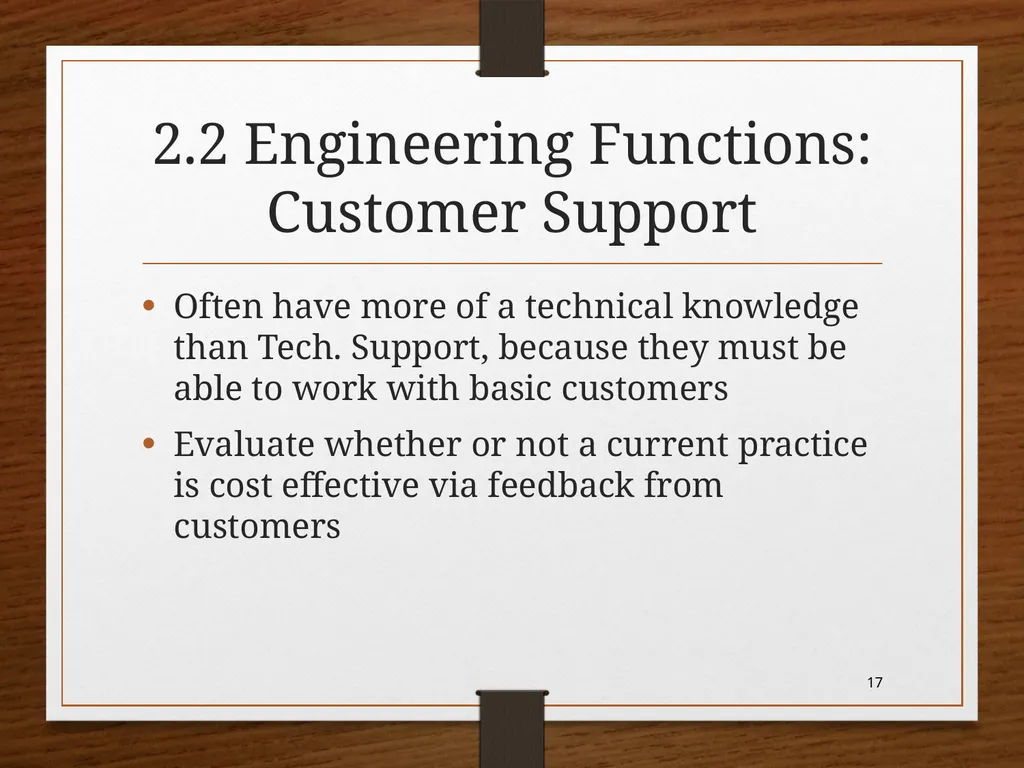 2.2 Engineering Functions: Customer Support

• Often have more of a technical knowledge than Tech. Support, because they must be able to work with basic customers

• Evaluate whether or not a current practice is cost effective via feedback from customers

17